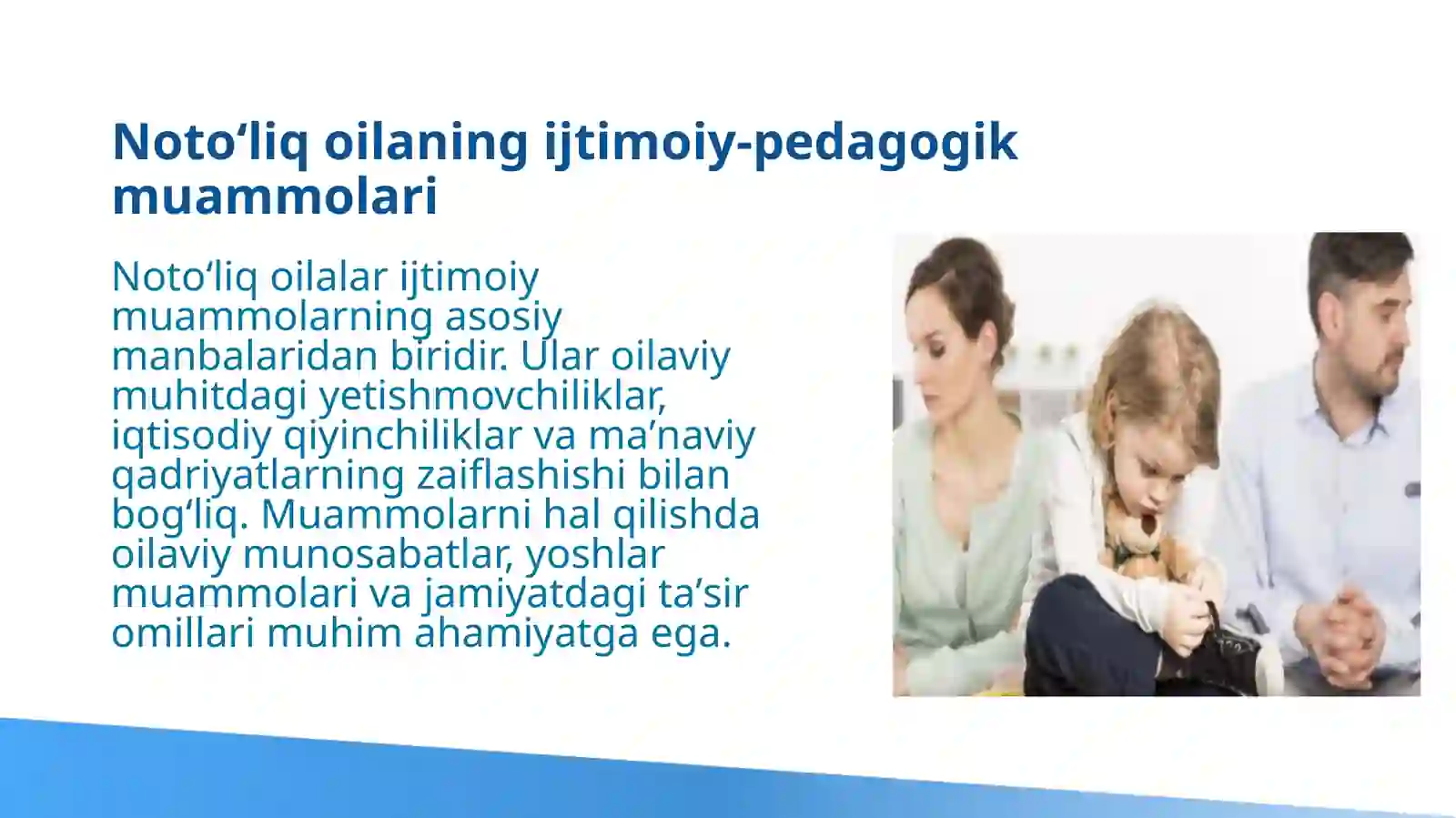 Noto‘liq oilaning ijtimoiy-pedagogik muammolari

Noto‘liq oilalar ijtimoiy muammolarning asosiy manbalaridan biridir. Ular oilaviy muhitdagi yetishmovchiliklar, iqtisodiy qiyinchiliklar va ma’naviy qadriyatlarning zaiflashishi bilan bog‘liq. Muammolarni hal qilishda oilaviy munosabatlar, yoshlar muammolari va jamiyatdagi ta’sir omillari muhim ahamiyatga ega.